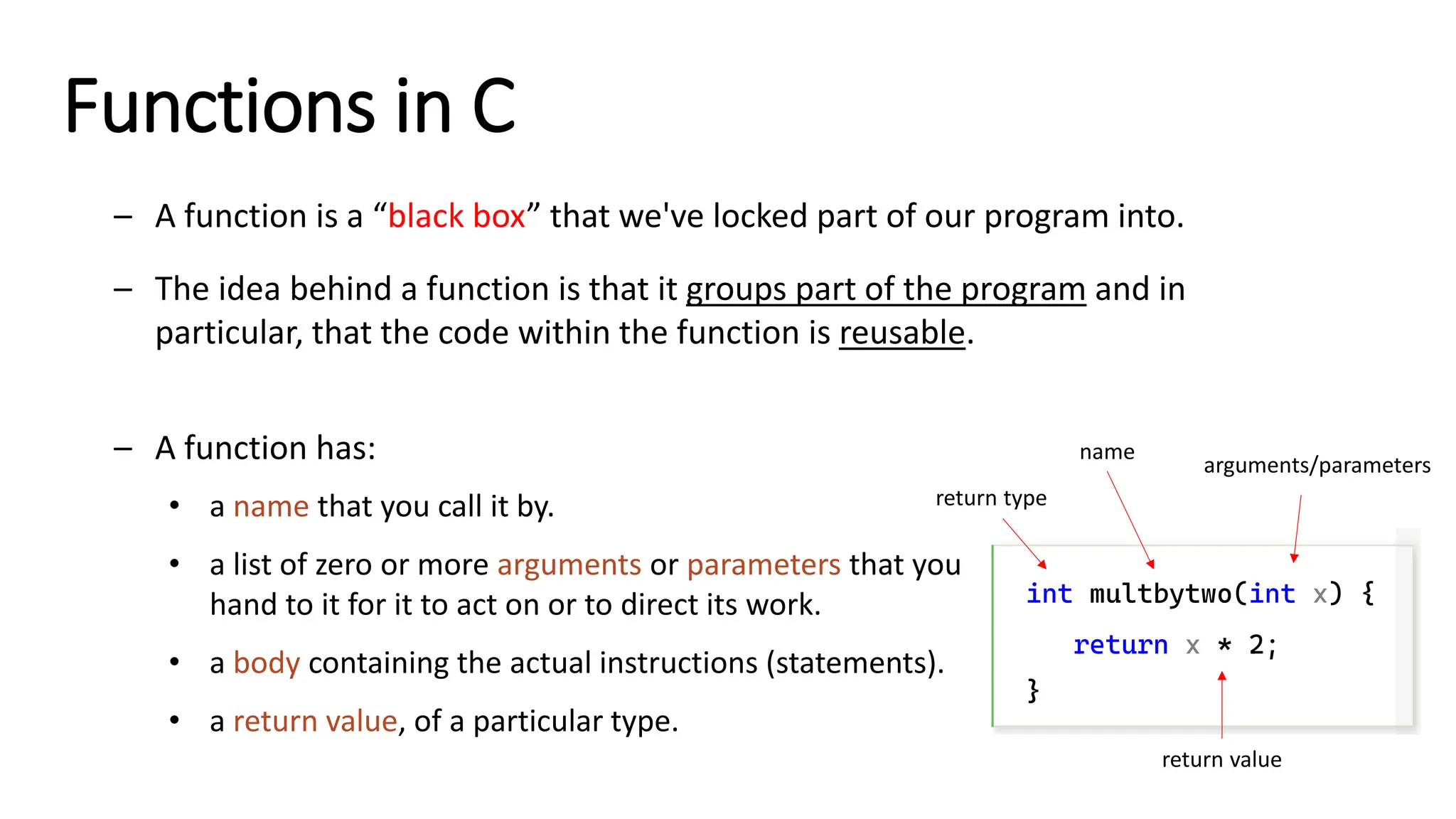 Functions in C

– A function is a “black box” that we've locked part of our program into.

– The idea behind a function is that it groups part of the program and in particular, that the code within the function is reusable.

– A function has:

• a name that you call it by.

• a list of zero or more arguments or parameters that you hand to it for it to act on or to direct its work.

• a body containing the actual instructions (statements).

• a return value, of a particular type.

name

arguments/parameters

return type

int multbytwo(int x) {
 return x * 2;
}

return value